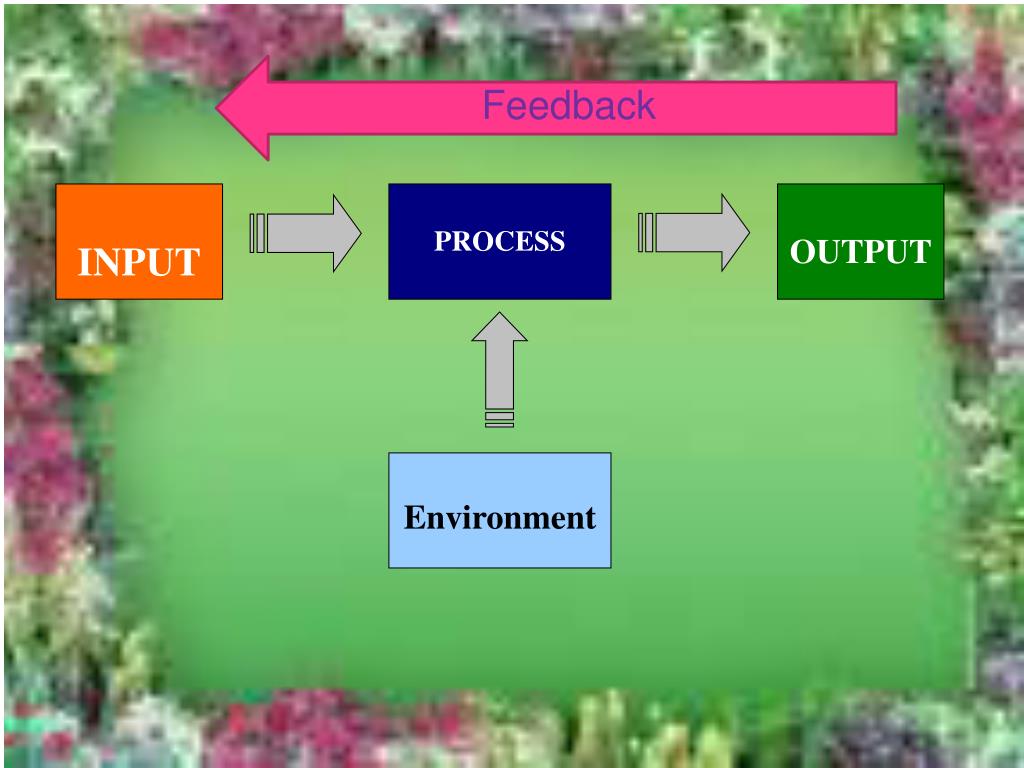 Feedback

INPUT

PROCESS

OUTPUT

Environment